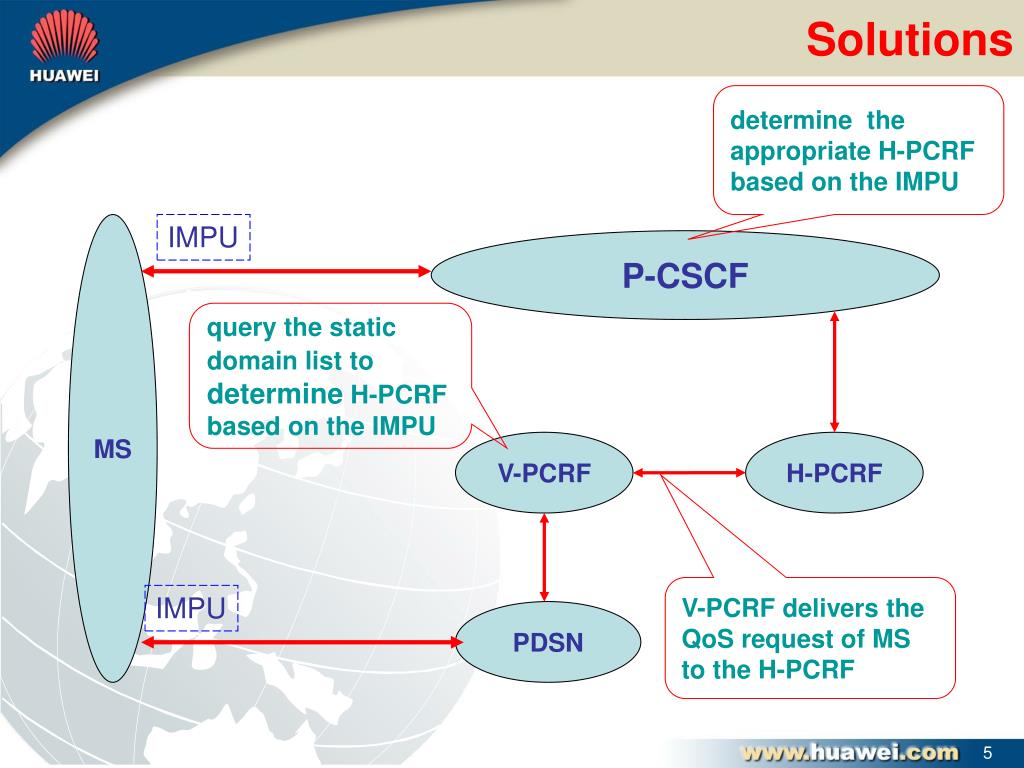 HUAWEI

Solutions

determine the appropriate H-PCRF based on the IMPU

IMPU

P-CSCF

query the static domain list to determine H-PCRF based on the IMPU

MS

V-PCRF

H-PCRF

IMPU

PDSN

V-PCRF delivers the QoS request of MS to the H-PCRF

www.huawei.com

5